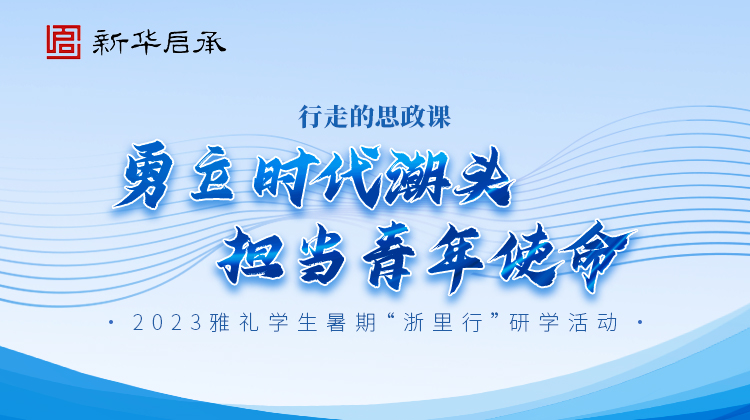 新华启承

行走的思政课

勇立时代潮头
担当青年使命

· 2023雅礼学生暑期“浙里行”研学活动 ·